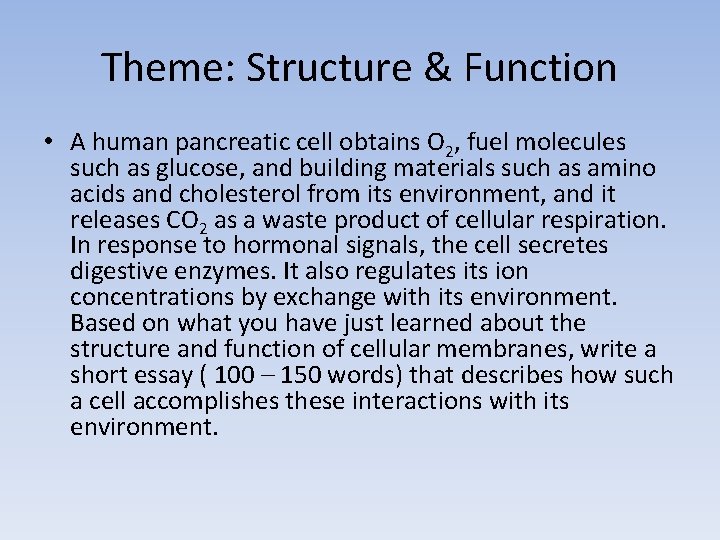 Theme: Structure & Function

• A human pancreatic cell obtains $O_2$, fuel molecules such as glucose, and building materials such as amino acids and cholesterol from its environment, and it releases $CO_2$ as a waste product of cellular respiration. In response to hormonal signals, the cell secretes digestive enzymes. It also regulates its ion concentrations by exchange with its environment. Based on what you have just learned about the structure and function of cellular membranes, write a short essay ( 100 – 150 words) that describes how such a cell accomplishes these interactions with its environment.